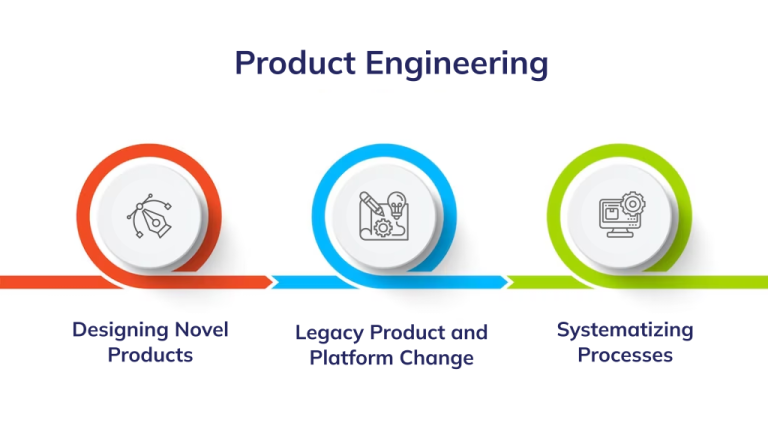 Product Engineering

Designing Novel Products

Legacy Product and Platform Change

Systematizing Processes